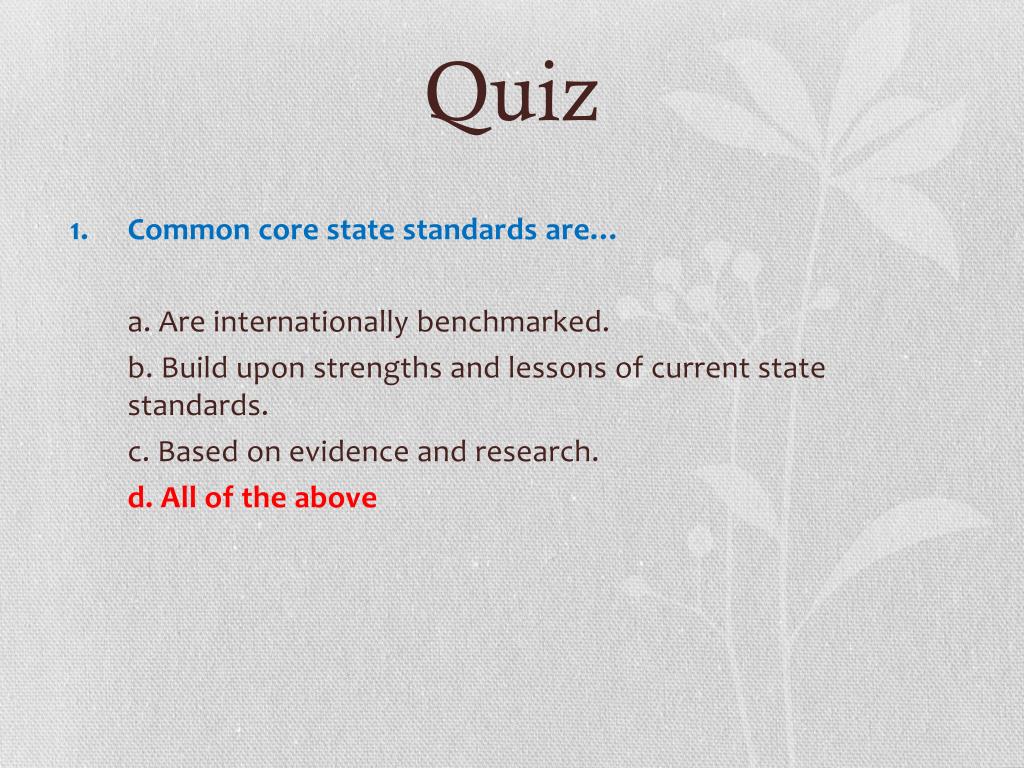 Quiz

1. Common core state standards are…

a. Are internationally benchmarked.

b. Build upon strengths and lessons of current state standards.

c. Based on evidence and research.

d. All of the above